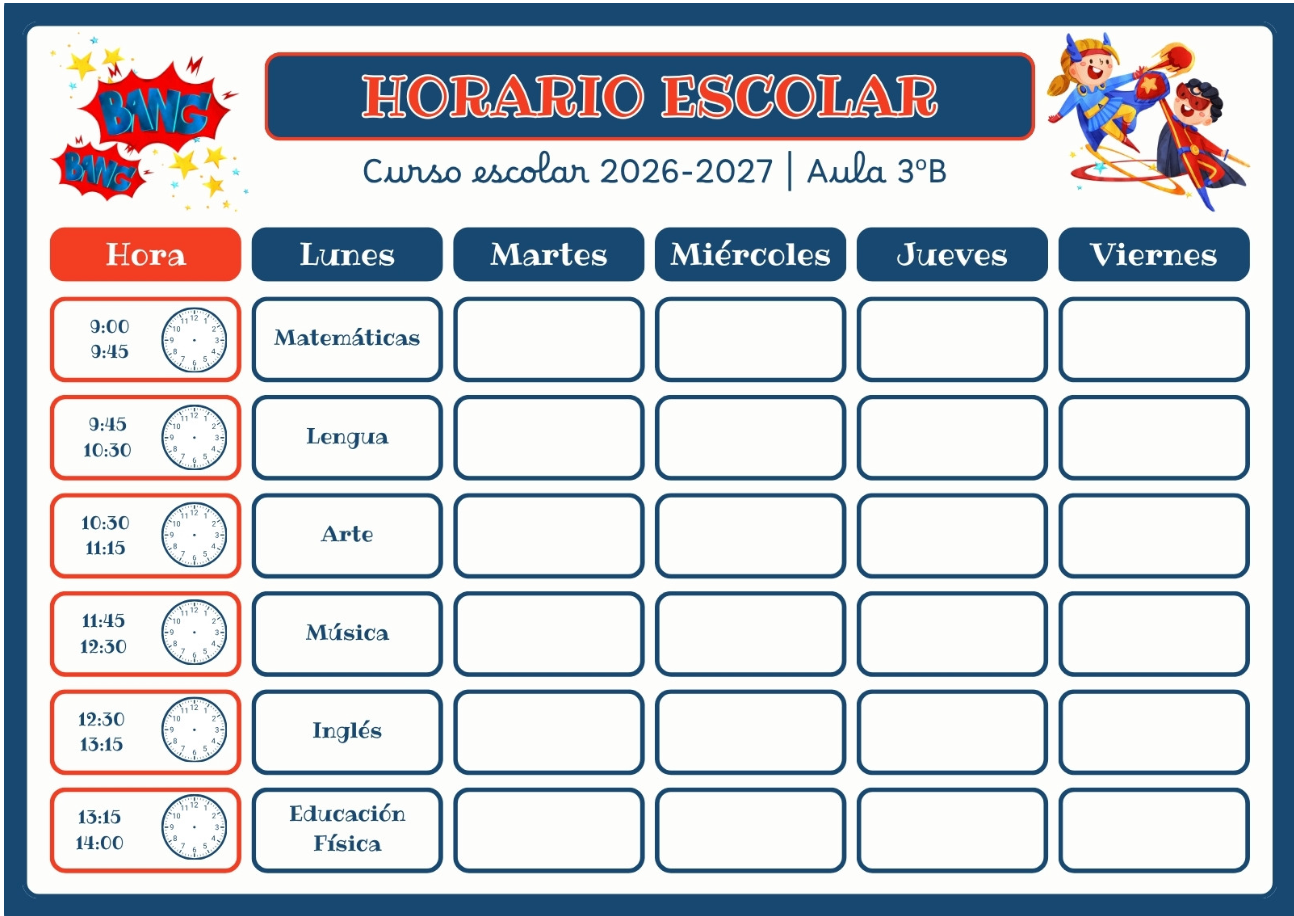 BANG
BANG

HORARIO ESCOLAR

Curso escolar 2026-2027 | Aula 3ºB

| Hora | Lunes | Martes | Miércoles | Jueves | Viernes |
|---|---|---|---|---|---|
| 9:00 9:45 | Matemáticas | | | | |
| 9:45 10:30 | Lengua | | | | |
| 10:30 11:15 | Arte | | | | |
| 11:45 12:30 | Música | | | | |
| 12:30 13:15 | Inglés | | | | |
| 13:15 14:00 | Educación Física | | | | |